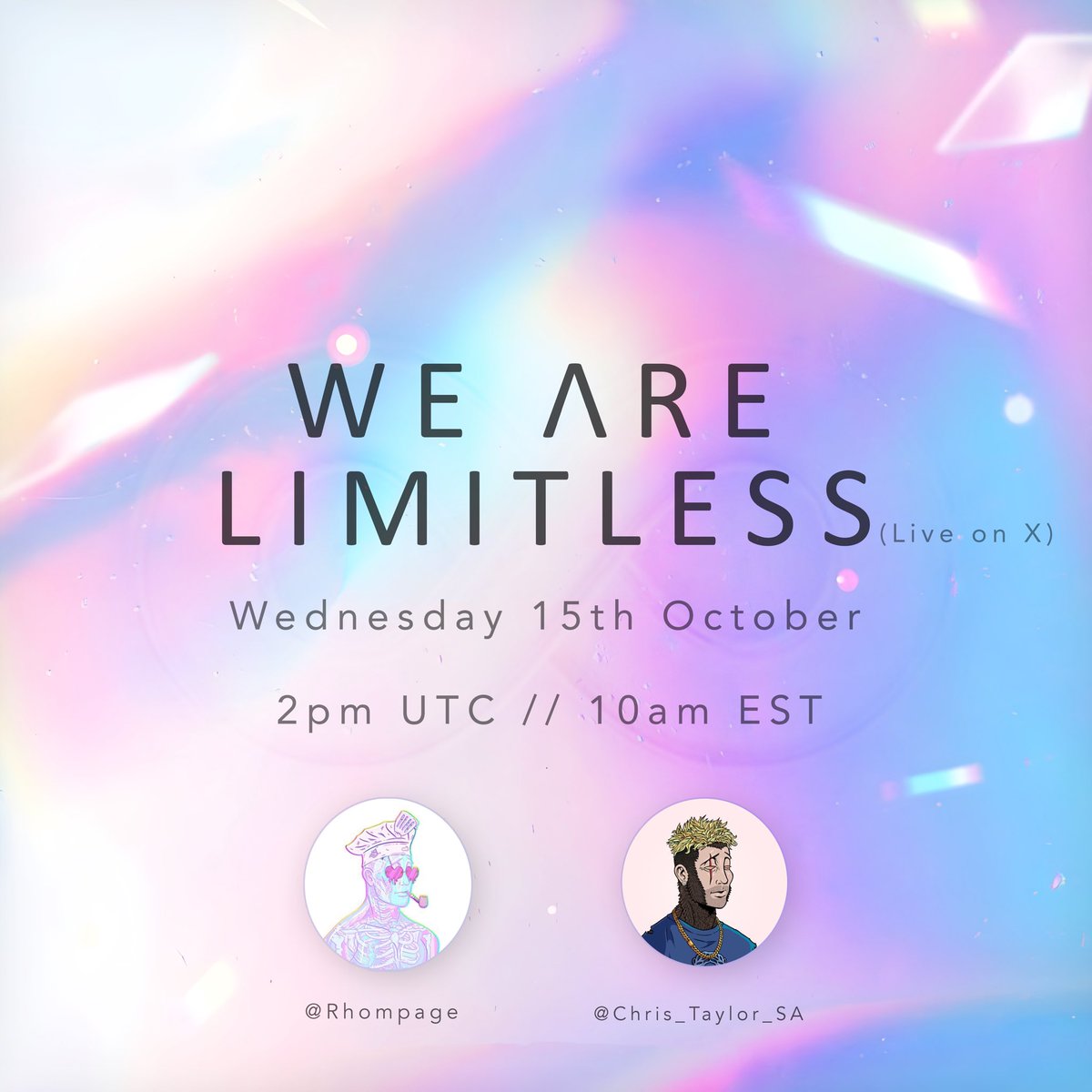 WE ΛRE
LIMITLESS (Live on X)

Wednesday 15th October

2pm UTC // 10am EST

@Rhompage

@Chris_Taylor_SA